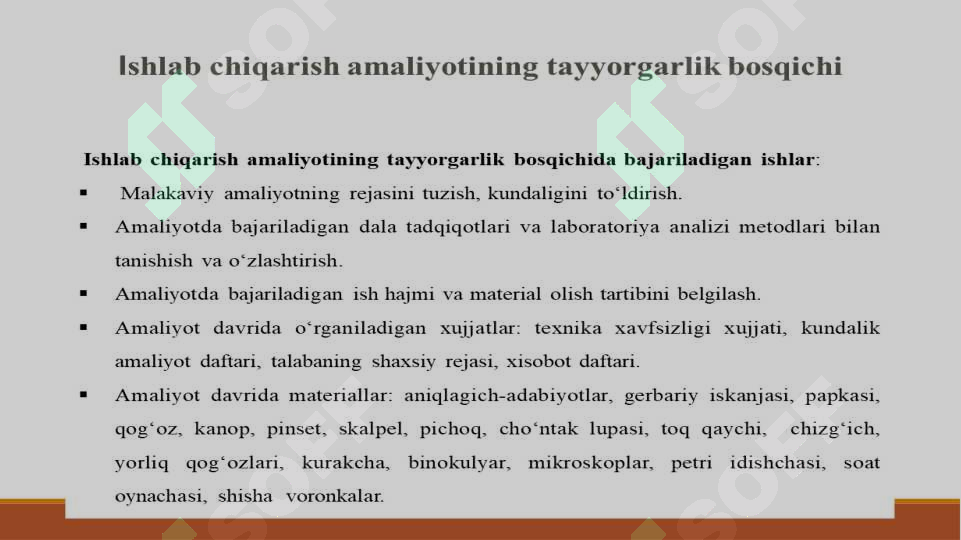 Ishlab chiqarish amaliyotining tayyorgarlik bosqichi

Ishlab chiqarish amaliyotining tayyorgarlik bosqichida bajariladigan ishlar:

▪ Malakaviy amaliyotning rejasini tuzish, kundaligini to‘ldirish.

▪ Amaliyotda bajariladigan dala tadqiqotlari va laboratoriya analizi metodlari bilan tanishish va o‘zlashtirish.

▪ Amaliyotda bajariladigan ish hajmi va material olish tartibini belgilash.

▪ Amaliyot davrida o‘rganiladigan xujjatlar: texnika xavfsizligi xujjati, kundalik amaliyot daftari, talabaning shaxsiy rejasi, xisobot daftari.

▪ Amaliyot davrida materiallar: aniqlagich-adabiyotlar, gerbariy iskanjasi, papkasi, qog‘oz, kanop, pinset, skalpel, pichoq, cho‘ntak lupasi, toq qaychi, chizg‘ich, yorliq qog‘ozlari, kurakcha, binokulyar, mikroskoplar, petri idishchasi, soat oynachasi, shisha voronkalar.